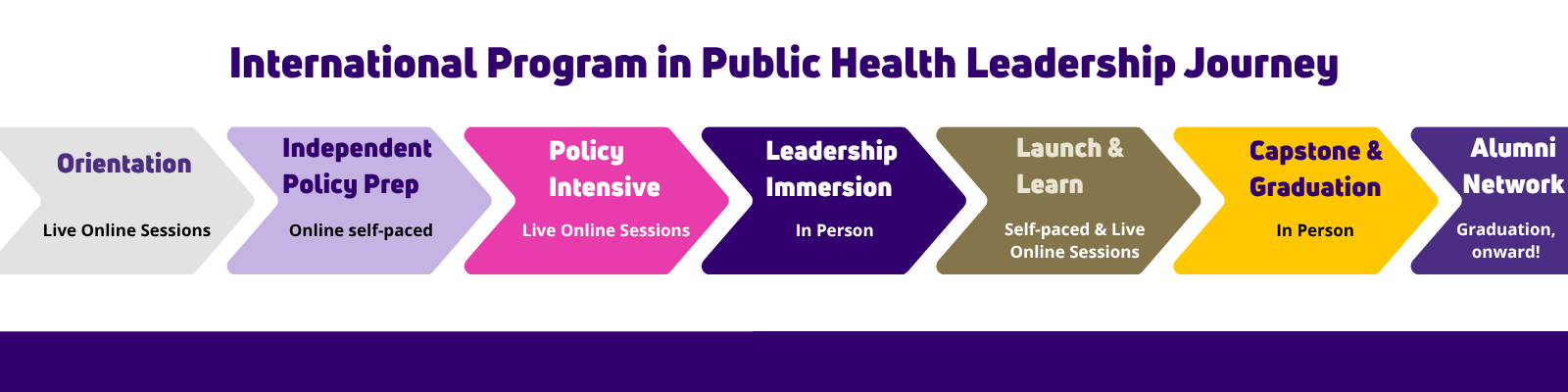 International Program in Public Health Leadership Journey

Orientation
Live Online Sessions

Independent Policy Prep
Online self-paced

Policy Intensive
Live Online Sessions

Leadership Immersion
In Person

Launch & Learn
Self-paced & Live Online Sessions

Capstone & Graduation
In Person

Alumni Network
Graduation, onward!